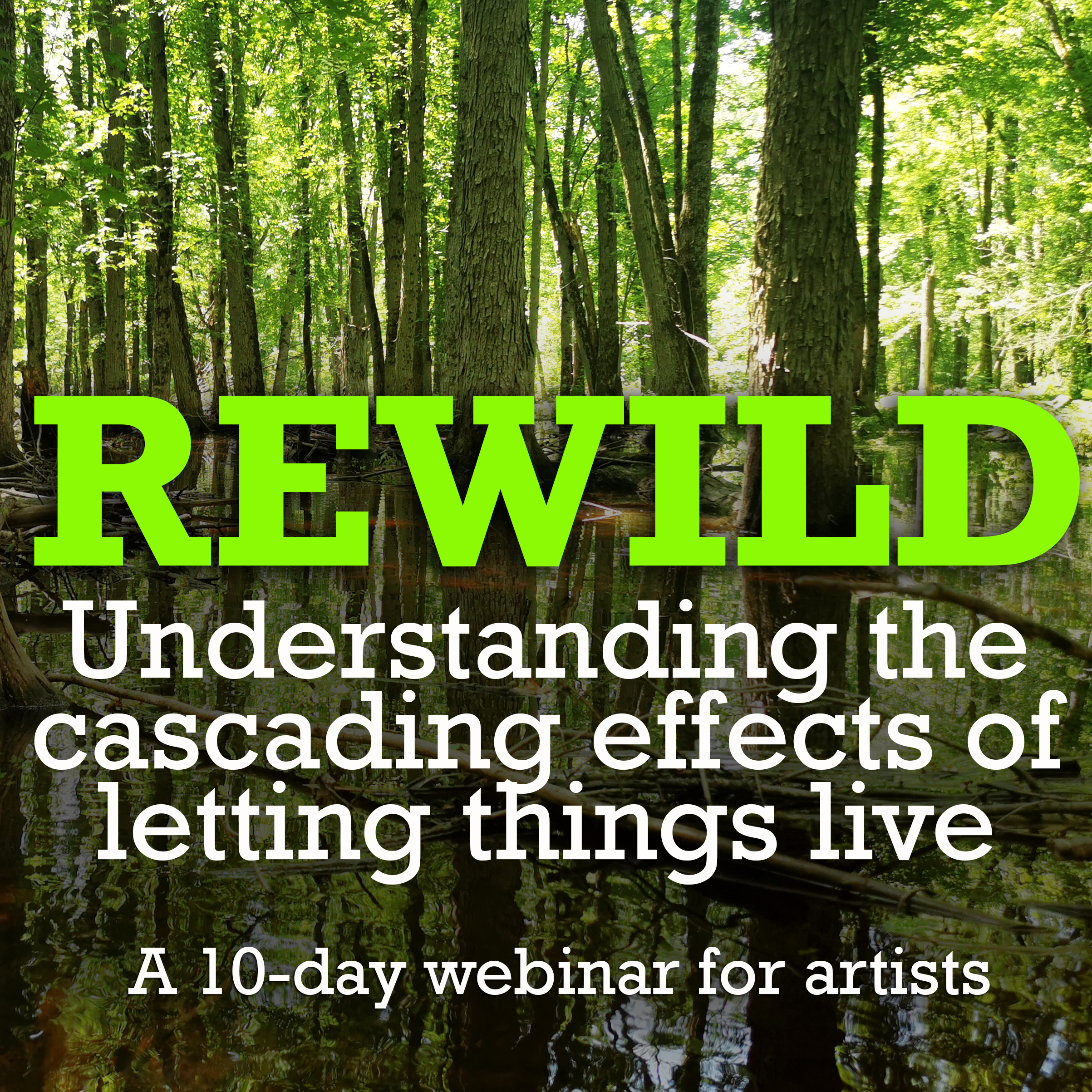 REWILD

Understanding the cascading effects of letting things live

A 10-day webinar for artists